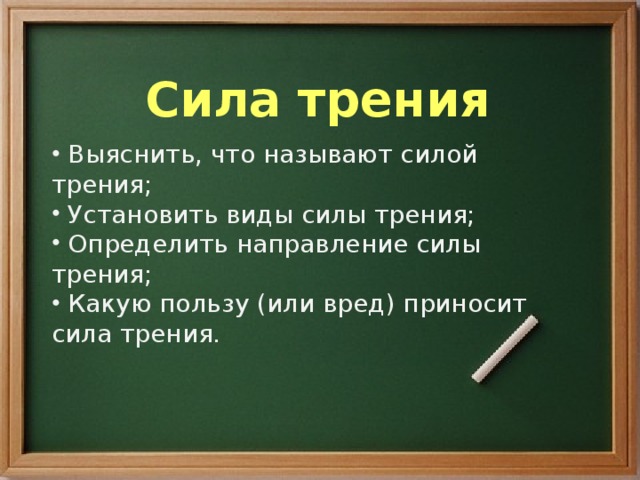 Сила трения

• Выяснить, что называют силой трения;
• Установить виды силы трения;
• Определить направление силы трения;
• Какую пользу (или вред) приносит сила трения.